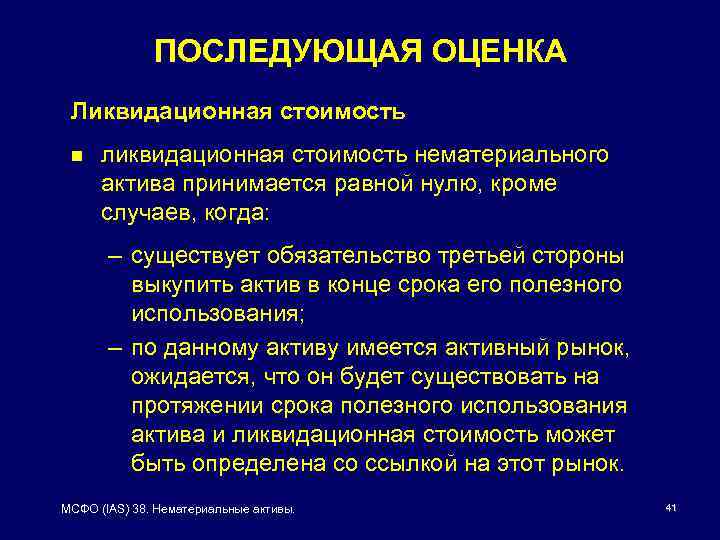 ПОСЛЕДУЮЩАЯ ОЦЕНКА

Ликвидационная стоимость

■ ликвидационная стоимость нематериального актива принимается равной нулю, кроме случаев, когда:

– существует обязательство третьей стороны выкупить актив в конце срока его полезного использования;

– по данному активу имеется активный рынок, ожидается, что он будет существовать на протяжении срока полезного использования актива и ликвидационная стоимость может быть определена со ссылкой на этот рынок.

МСФО (IAS) 38. Нематериальные активы.

41